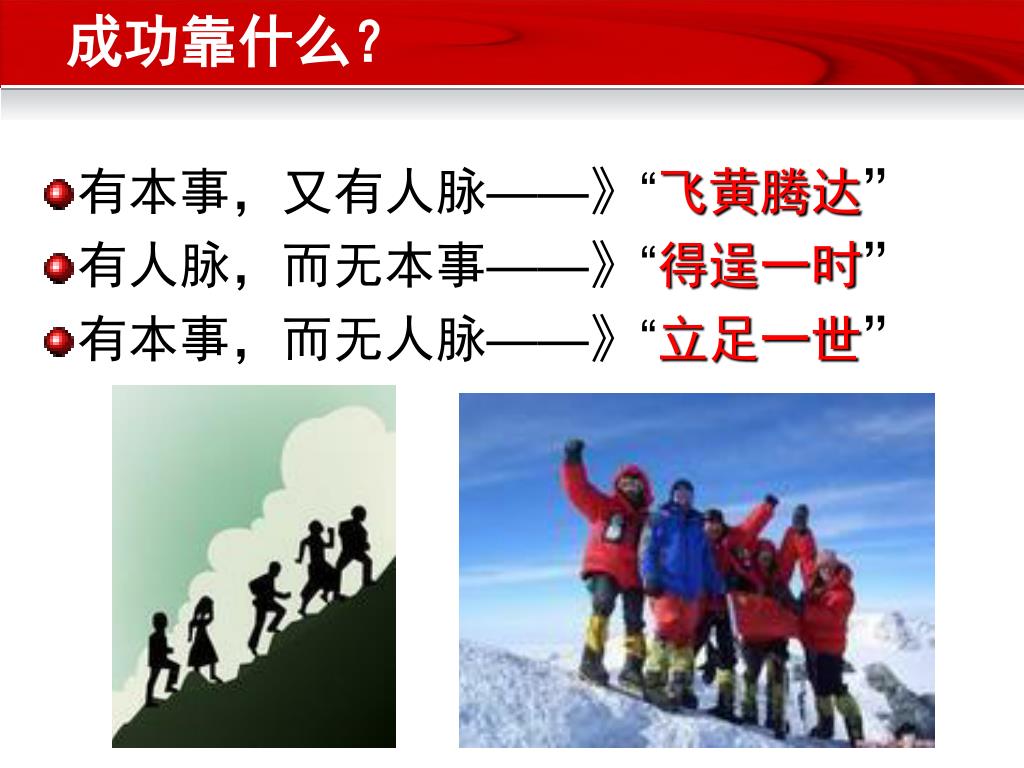 成功靠什么？

有本事，又有人脉——》“飞黄腾达”
有人脉，而无本事——》“得逞一时”
有本事，而无人脉——》“立足一世”